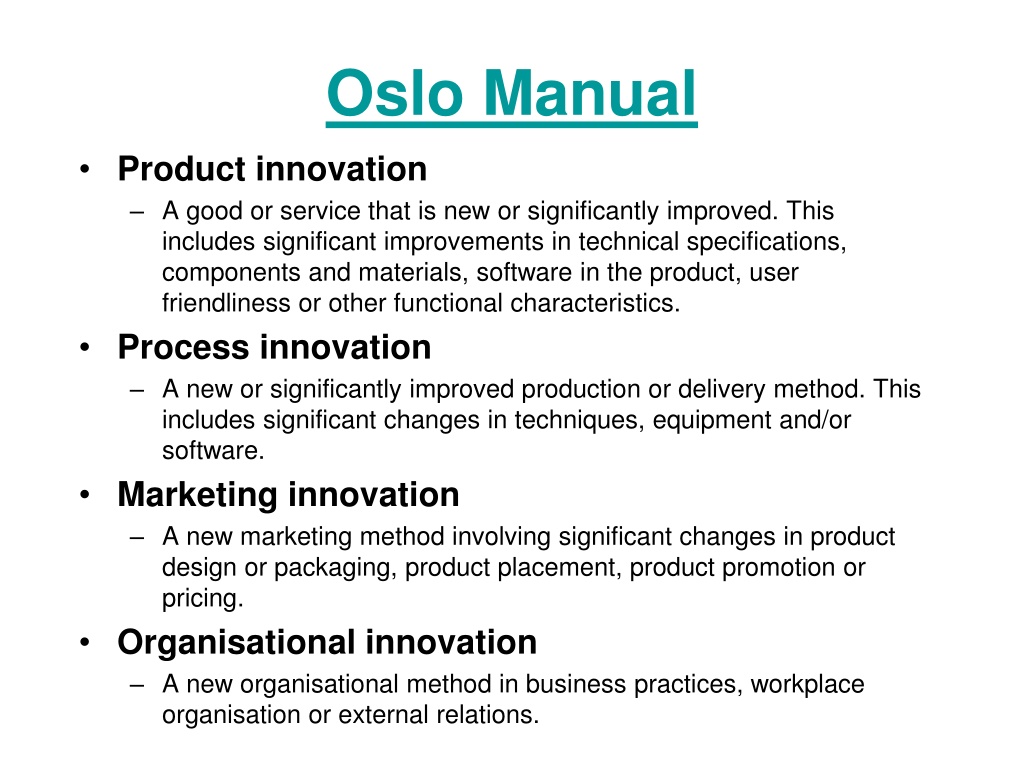 Oslo Manual

• Product innovation
– A good or service that is new or significantly improved. This includes significant improvements in technical specifications, components and materials, software in the product, user friendliness or other functional characteristics.

• Process innovation
– A new or significantly improved production or delivery method. This includes significant changes in techniques, equipment and/or software.

• Marketing innovation
– A new marketing method involving significant changes in product design or packaging, product placement, product promotion or pricing.

• Organisational innovation
– A new organisational method in business practices, workplace organisation or external relations.